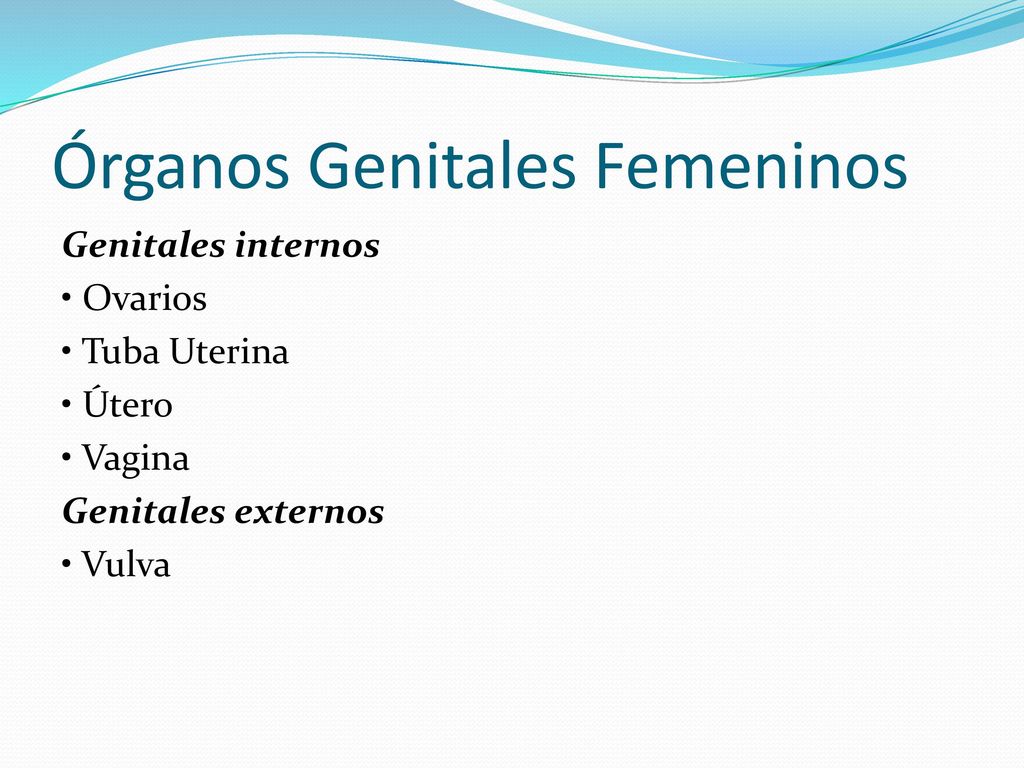 Órganos Genitales Femeninos

Genitales internos

• Ovarios
• Tuba Uterina
• Útero
• Vagina

Genitales externos

• Vulva